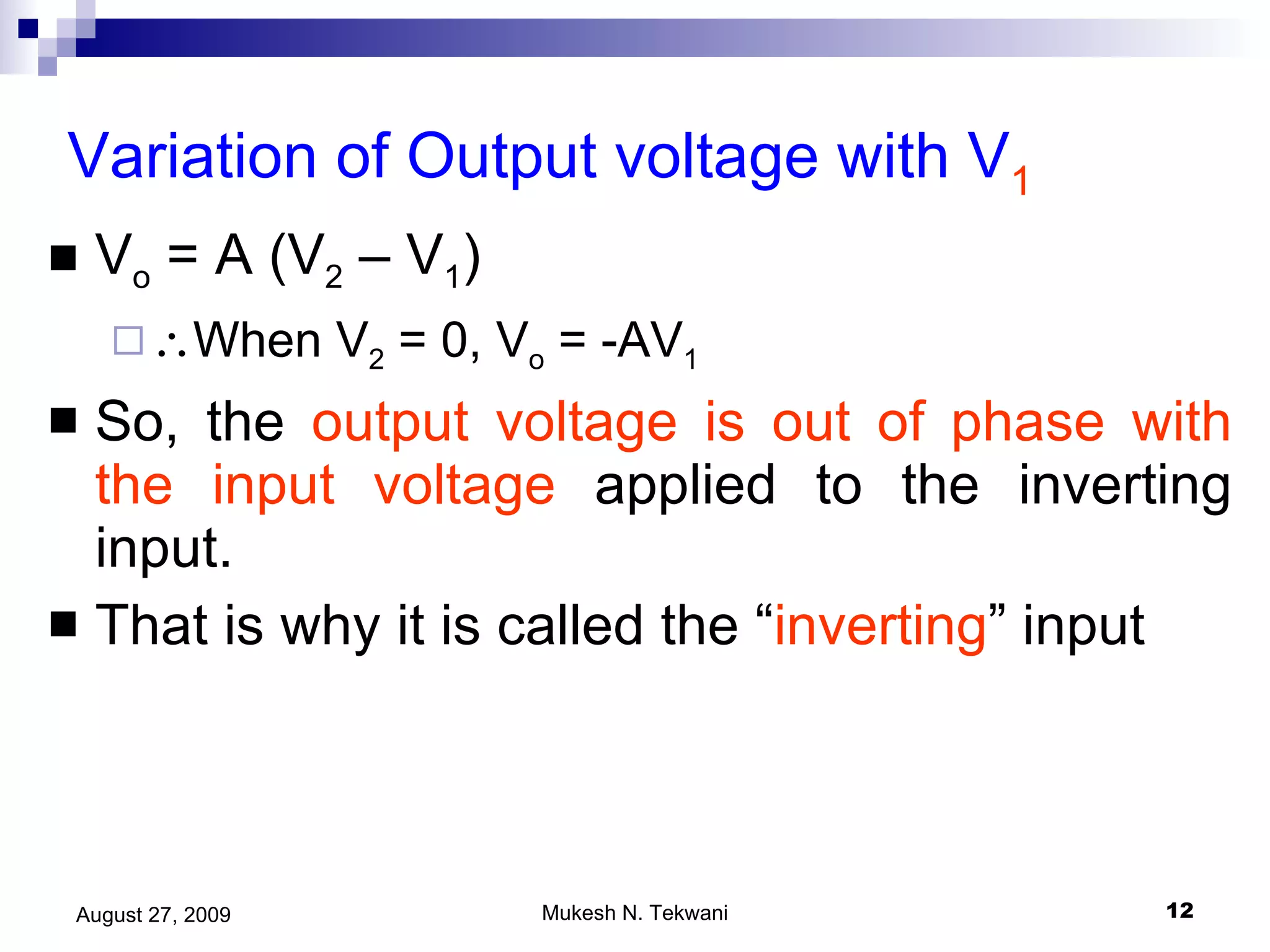 Variation of Output voltage with $V_1$

$V_o = A (V_2 – V_1)$

$\therefore$ When $V_2 = 0$, $V_o = -AV_1$

So, the output voltage is out of phase with the input voltage applied to the inverting input.

That is why it is called the “inverting” input

August 27, 2009

Mukesh N. Tekwani

12